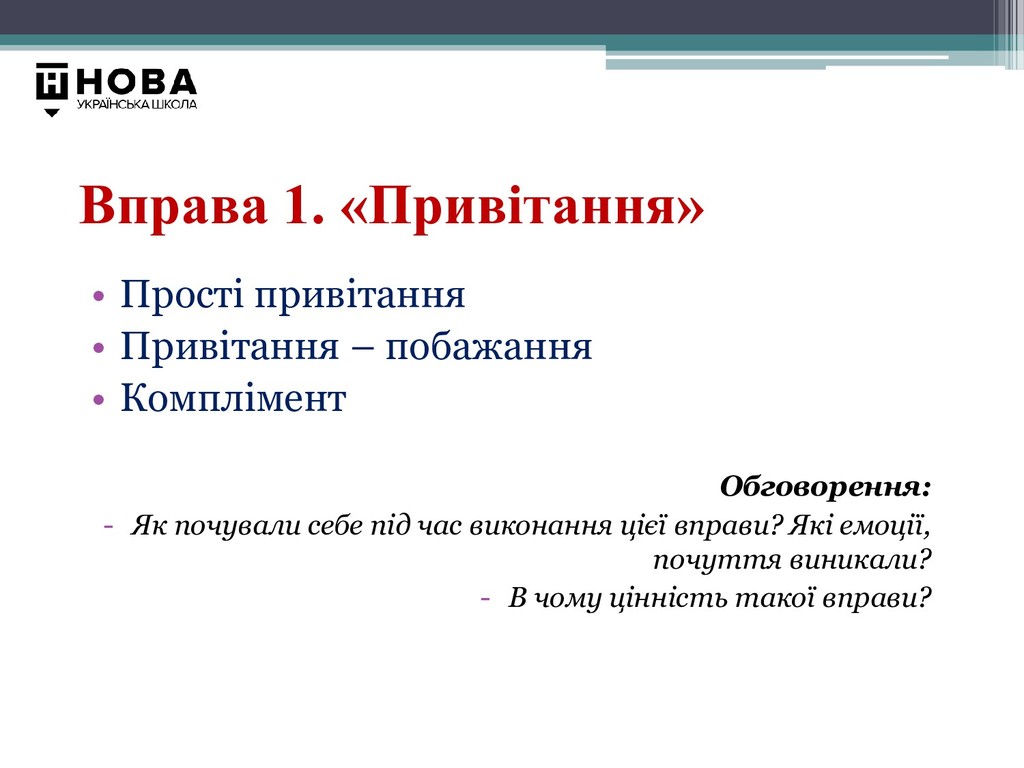 НОВА
УКРАЇНСЬКА ШКОЛА

Вправа 1. «Привітання»

• Прості привітання
• Привітання – побажання
• Комплімент

Обговорення:
- Як почували себе під час виконання цієї вправи? Які емоції, почуття виникали?
- В чому цінність такої вправи?